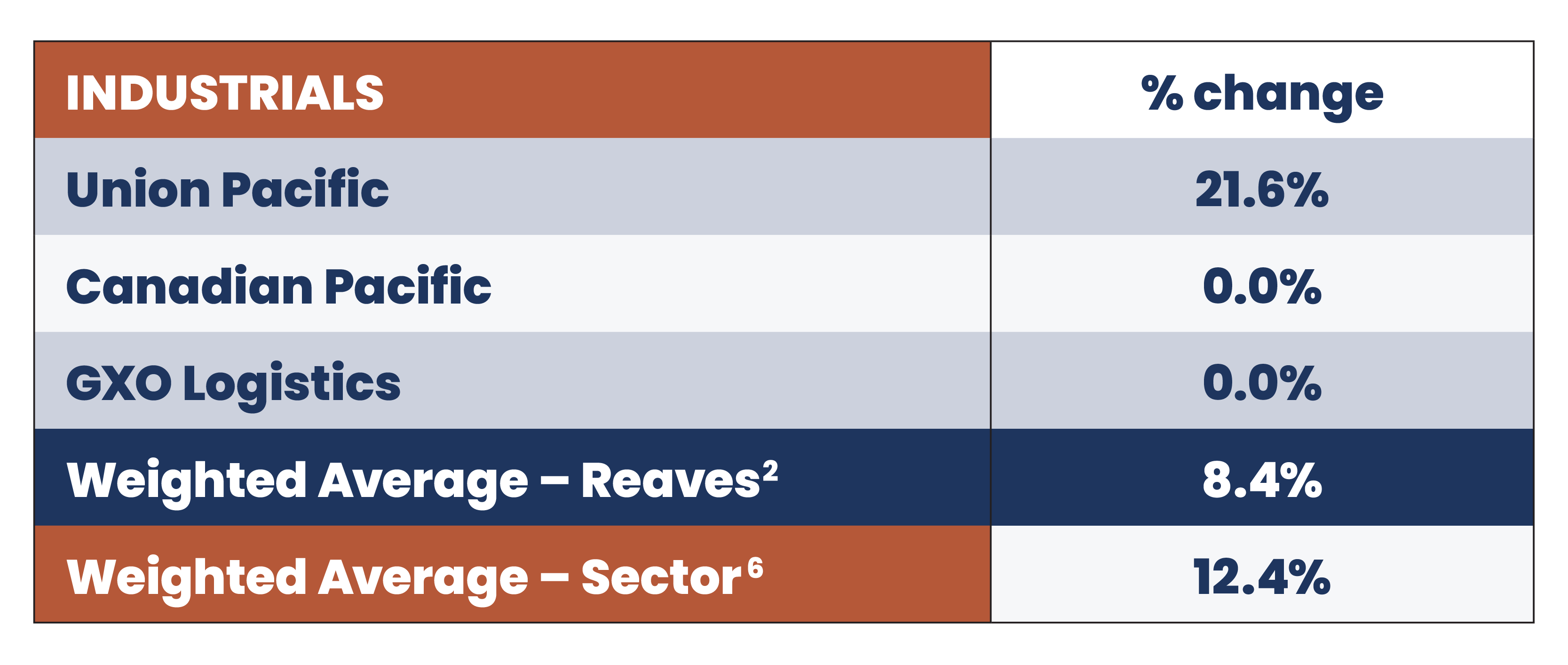 | INDUSTRIALS | % change |
|---|---|
| Union Pacific | 21.6% |
| Canadian Pacific | 0.0% |
| GXO Logistics | 0.0% |
| Weighted Average – Reaves$^2$ | 8.4% |
| Weighted Average – Sector$^6$ | 12.4% |